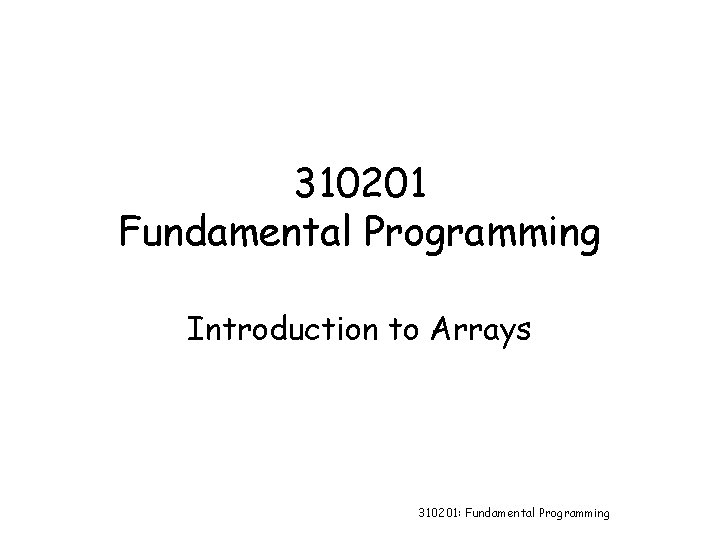 310201
Fundamental Programming

Introduction to Arrays

310201: Fundamental Programming